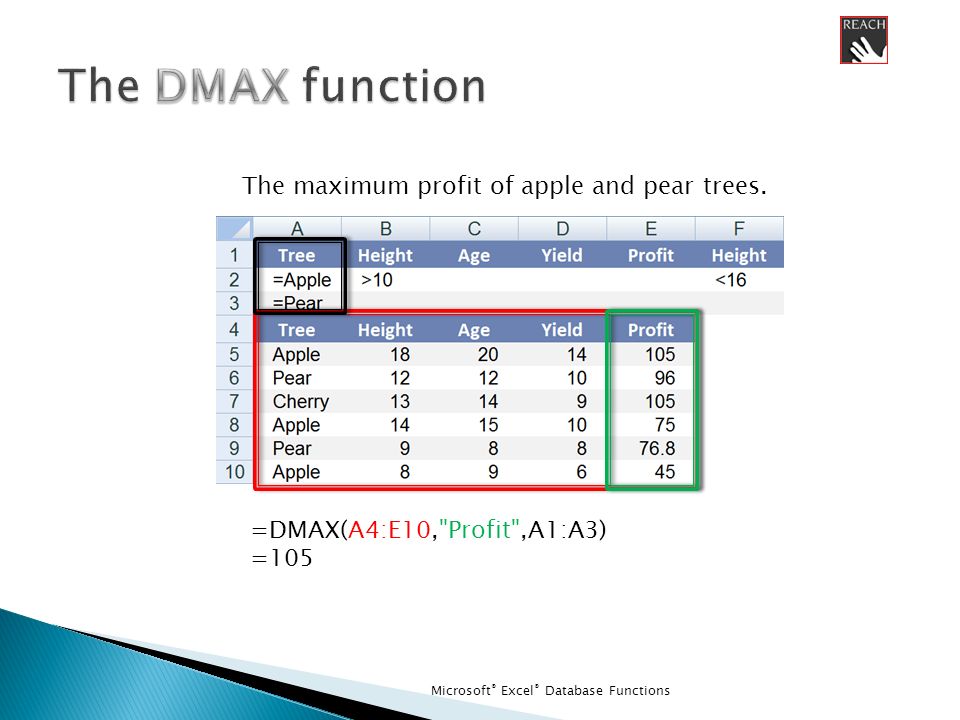 REACH

The DMAX function

The maximum profit of apple and pear trees.

| | A | B | C | D | E | F |
|---|---|---|---|---|---|---|
| 1 | Tree | Height | Age | Yield | Profit | Height |
| 2 | =Apple | >10 | | | | <16 |
| 3 | =Pear | | | | | |
| 4 | Tree | Height | Age | Yield | Profit | |
| 5 | Apple | 18 | 20 | 14 | 105 | |
| 6 | Pear | 12 | 12 | 10 | 96 | |
| 7 | Cherry | 13 | 14 | 9 | 105 | |
| 8 | Apple | 14 | 15 | 10 | 75 | |
| 9 | Pear | 9 | 8 | 8 | 76.8 | |
| 10 | Apple | 8 | 9 | 6 | 45 | |

=DMAX(A4:E10,"Profit",A1:A3)
=105

Microsoft® Excel® Database Functions